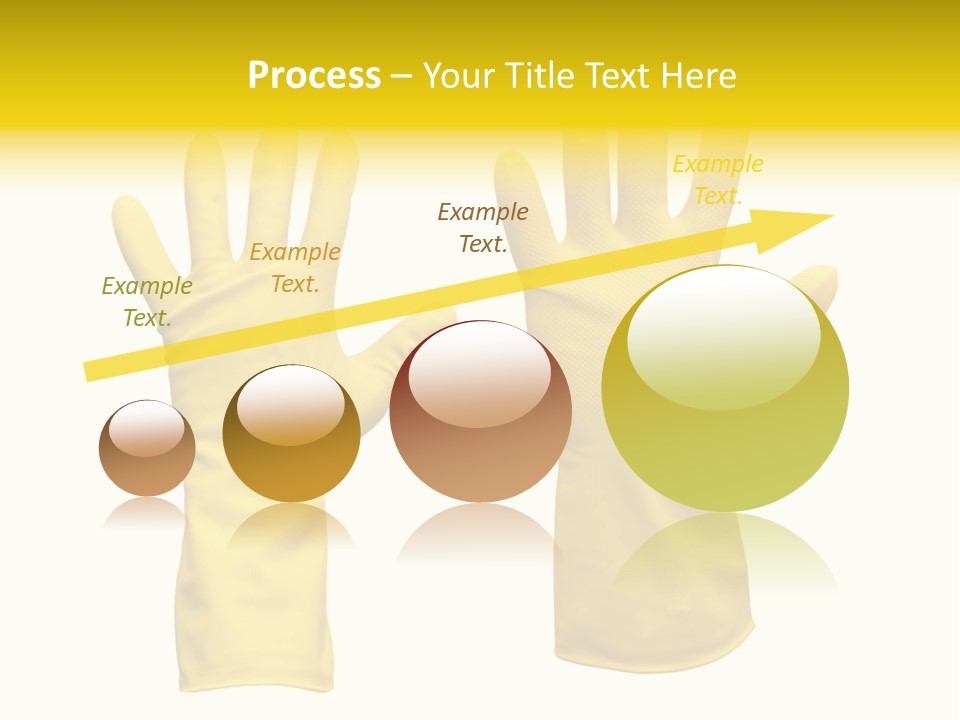 Process – Your Title Text Here

Example Text.

Example Text.

Example Text.

Example Text.